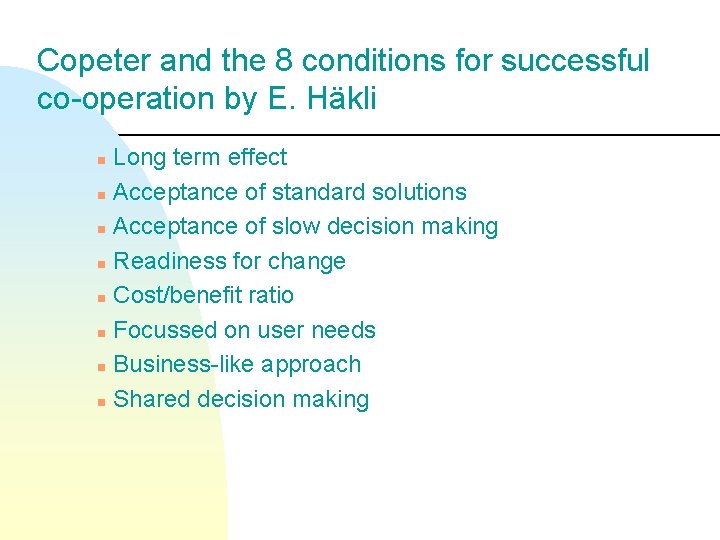 Copeter and the 8 conditions for successful co-operation by E. Häkli

- Long term effect
- Acceptance of standard solutions
- Acceptance of slow decision making
- Readiness for change
- Cost/benefit ratio
- Focussed on user needs
- Business-like approach
- Shared decision making